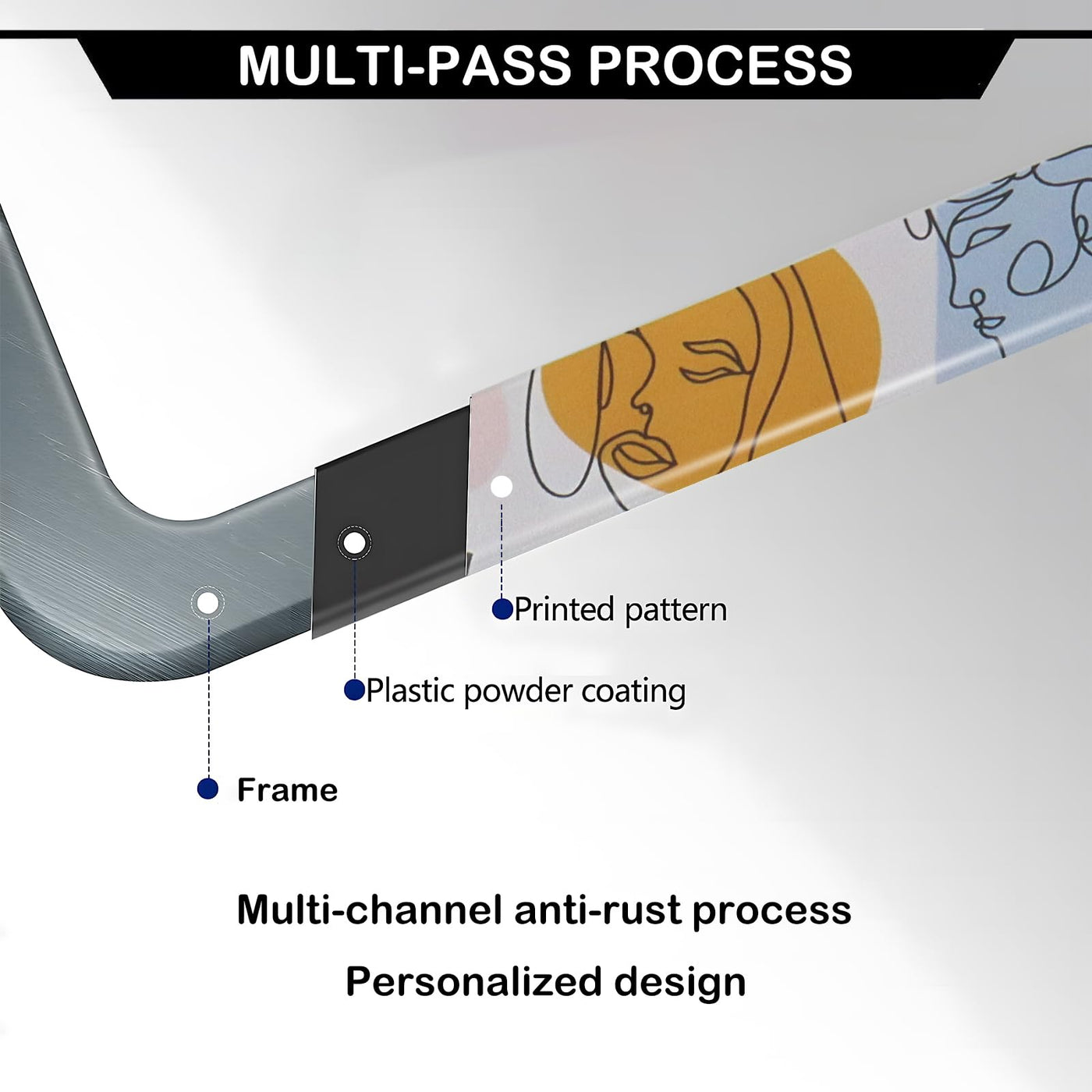 MULTI-PASS PROCESS

Printed pattern

Plastic powder coating

Frame

Multi-channel anti-rust process

Personalized design